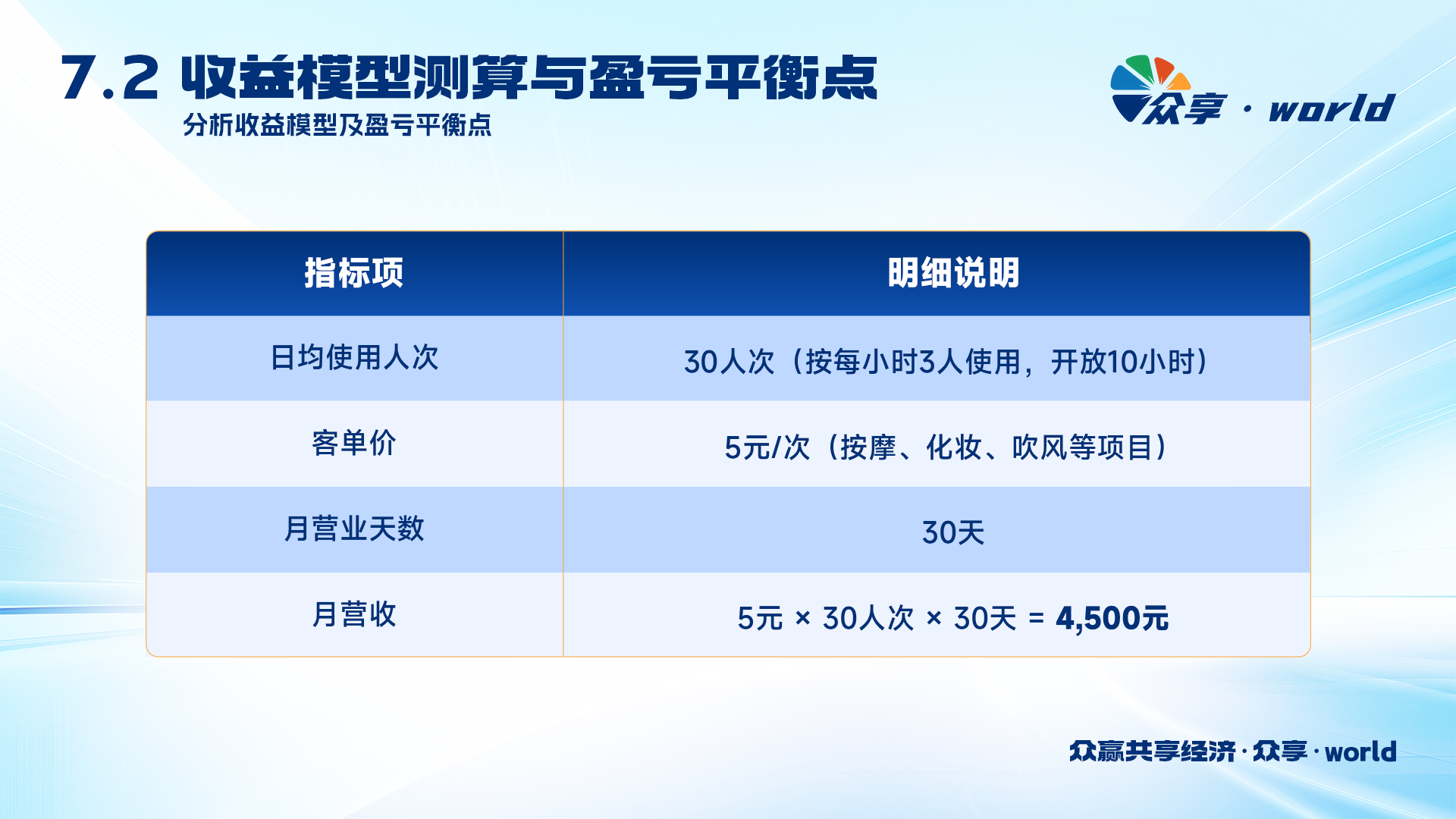 7.2 收益模型测算与盈亏平衡点
分析收益模型及盈亏平衡点

众享 · world

| 指标项 | 明细说明 |
|---|---|
| 日均使用人次 | 30人次（按每小时3人使用，开放10小时） |
| 客单价 | 5元/次（按摩、化妆、吹风等项目） |
| 月营业天数 | 30天 |
| 月营收 | 5元 × 30人次 × 30天 = 4,500元 |

众赢共享经济 · 众享 · world